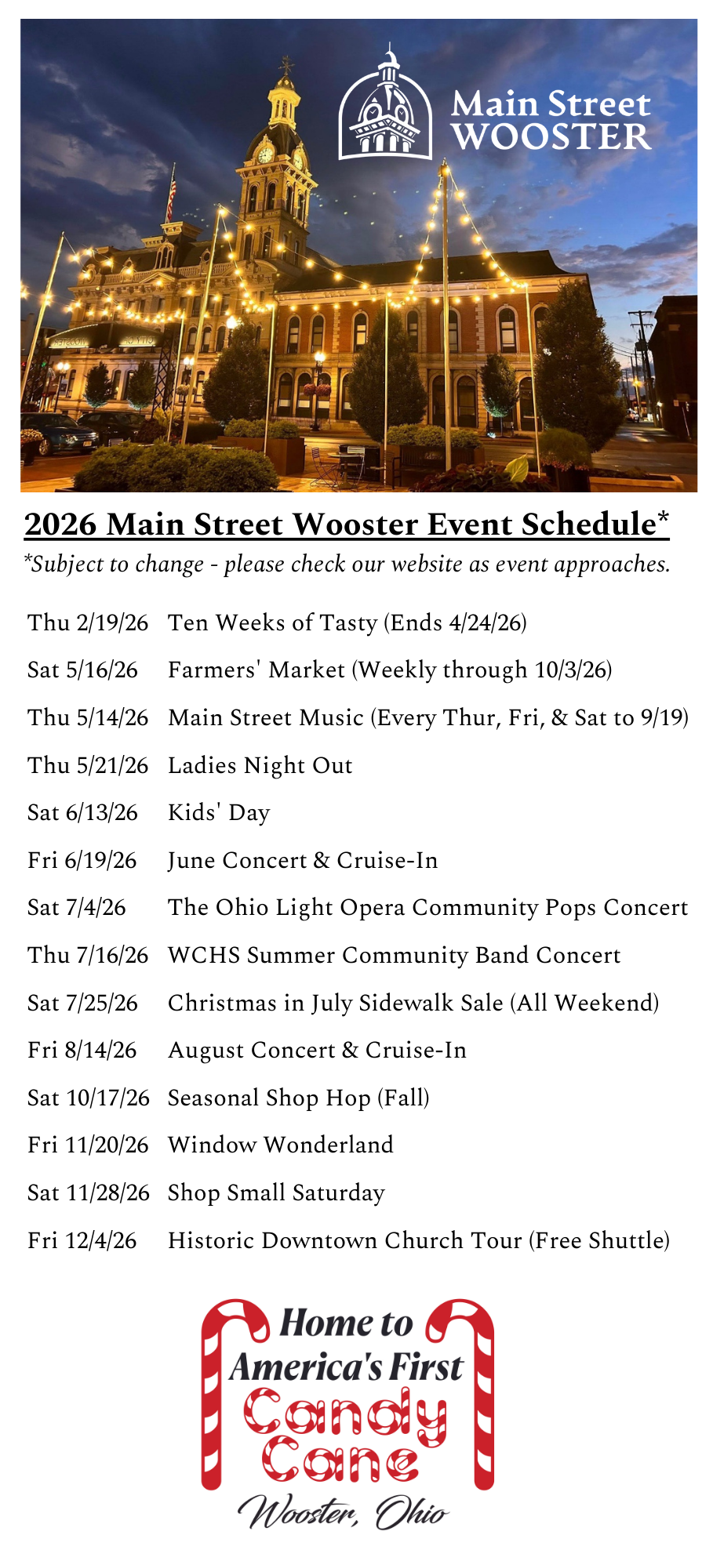 Main Street WOOSTER

2026 Main Street Wooster Event Schedule*

*Subject to change - please check our website as event approaches.

| | |
|---|---|
| Thu 2/19/26 | Ten Weeks of Tasty (Ends 4/24/26) |
| Sat 5/16/26 | Farmers' Market (Weekly through 10/3/26) |
| Thu 5/14/26 | Main Street Music (Every Thur, Fri, & Sat to 9/19) |
| Thu 5/21/26 | Ladies Night Out |
| Sat 6/13/26 | Kids' Day |
| Fri 6/19/26 | June Concert & Cruise-In |
| Sat 7/4/26 | The Ohio Light Opera Community Pops Concert |
| Thu 7/16/26 | WCHS Summer Community Band Concert |
| Sat 7/25/26 | Christmas in July Sidewalk Sale (All Weekend) |
| Fri 8/14/26 | August Concert & Cruise-In |
| Sat 10/17/26 | Seasonal Shop Hop (Fall) |
| Fri 11/20/26 | Window Wonderland |
| Sat 11/28/26 | Shop Small Saturday |
| Fri 12/4/26 | Historic Downtown Church Tour (Free Shuttle) |

Home to America's First Candy Cane

Wooster, Ohio